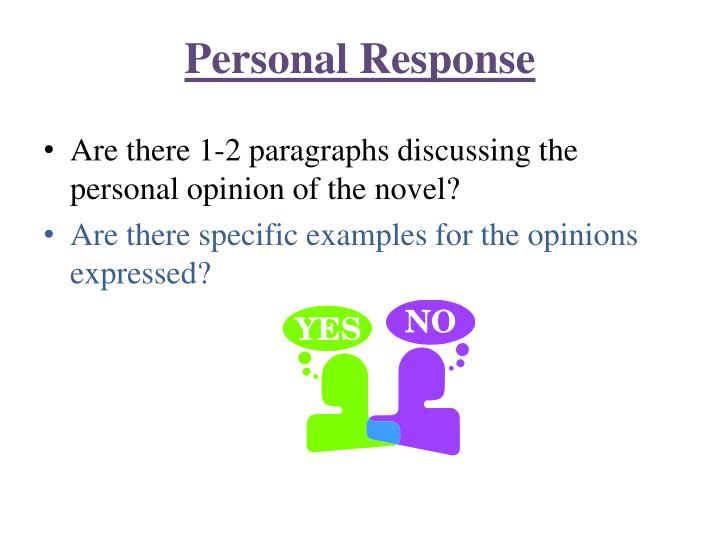 Personal Response

• Are there 1-2 paragraphs discussing the personal opinion of the novel?
• Are there specific examples for the opinions expressed?

YES
NO